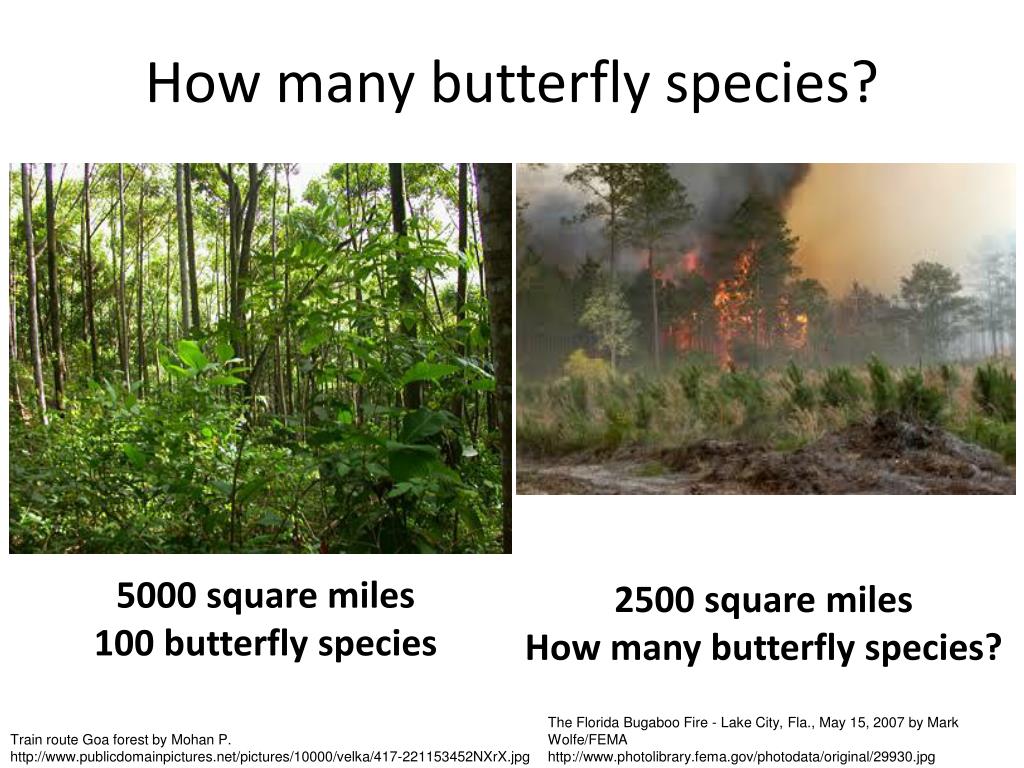 How many butterfly species?

5000 square miles
100 butterfly species

2500 square miles
How many butterfly species?

Train route Goa forest by Mohan P.
http://www.publicdomainpictures.net/pictures/10000/velka/417-221153452NXrX.jpg

The Florida Bugaboo Fire - Lake City, Fla., May 15, 2007 by Mark Wolfe/FEMA
http://www.photolibrary.fema.gov/photodata/original/29930.jpg